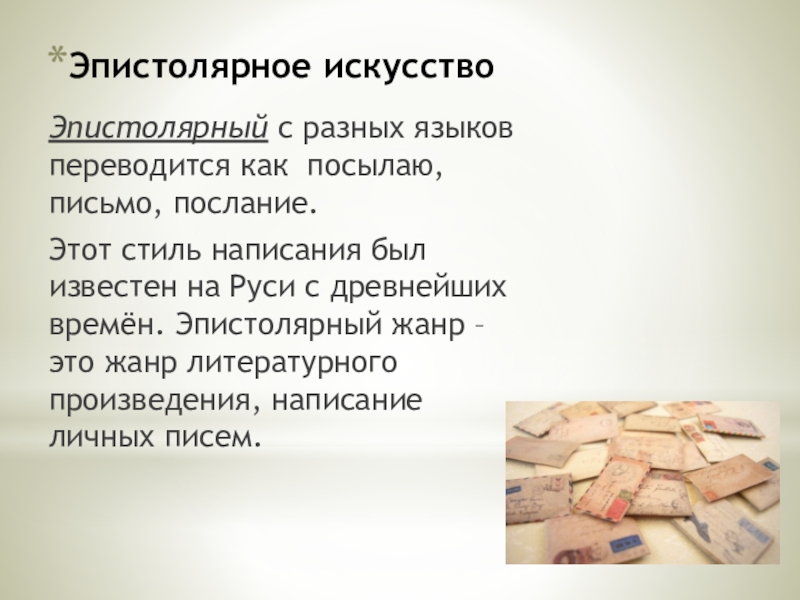 *Эпистолярное искусство

Эпистолярный с разных языков переводится как  посылаю, письмо, послание.

Этот стиль написания был известен на Руси с древнейших времён. Эпистолярный жанр – это жанр литературного произведения, написание личных писем.